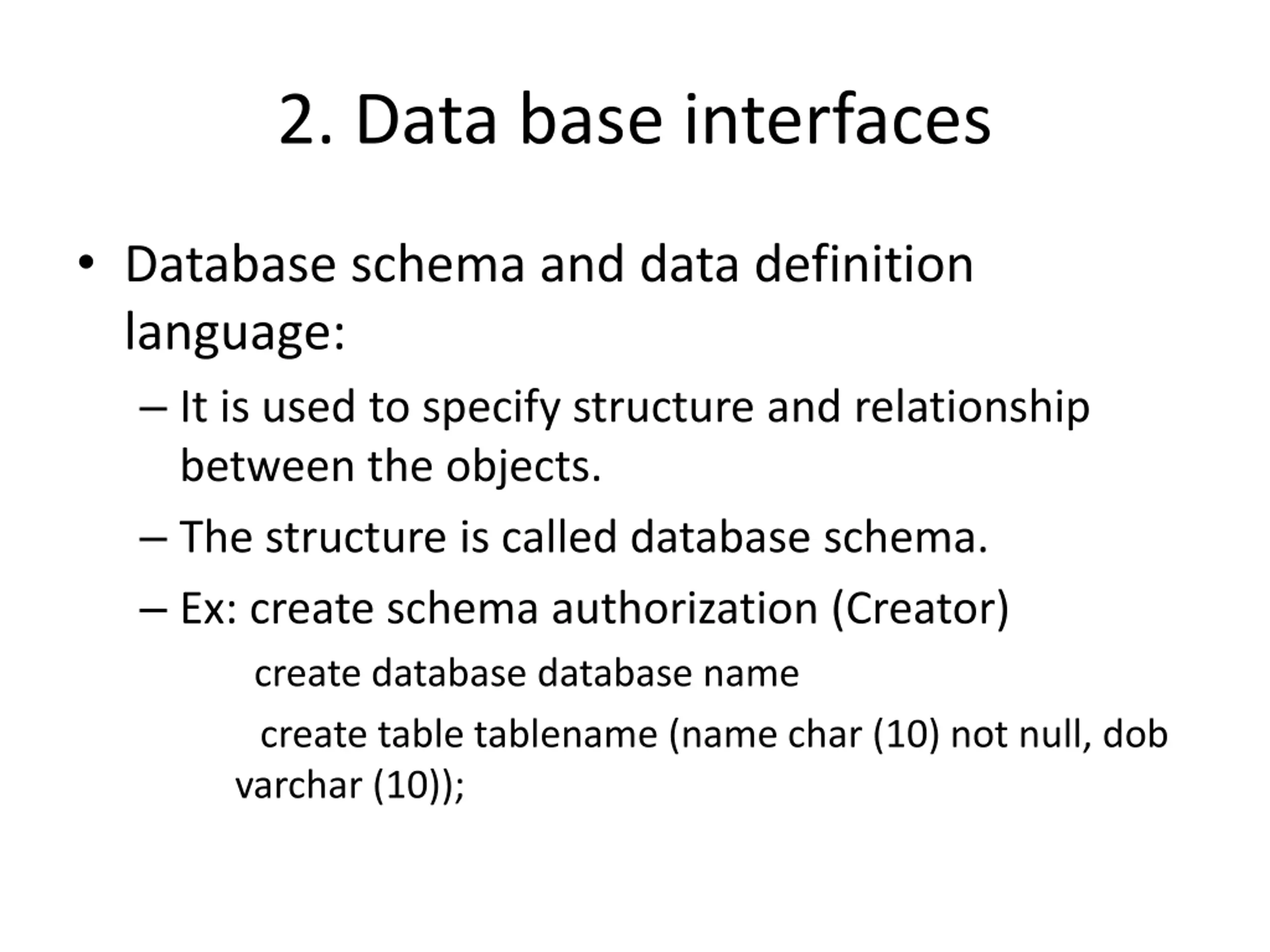 2. Data base interfaces

• Database schema and data definition language:

– It is used to specify structure and relationship between the objects.

– The structure is called database schema.

– Ex: create schema authorization (Creator)

create database database name

create table tablename (name char (10) not null, dob varchar (10));